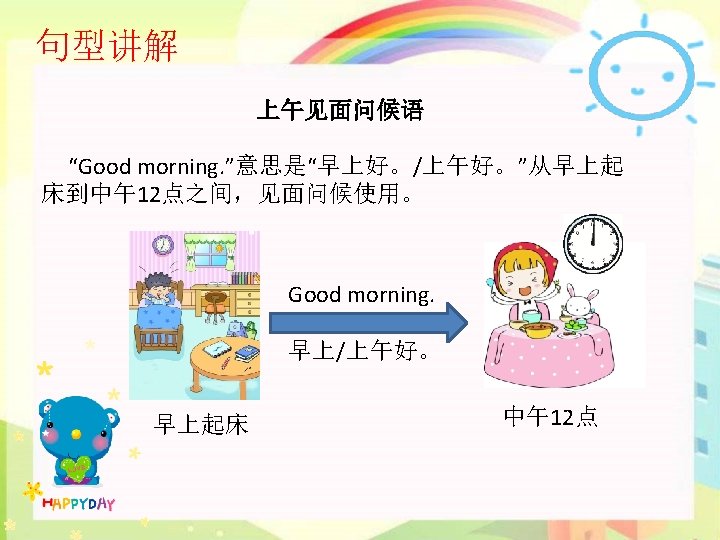 句型讲解

上午见面问候语

“Good morning.”意思是“早上好。/上午好。”从早上起床到中午12点之间，见面问候使用。

Good morning.

早上/上午好。

早上起床

中午12点

HAPPYDAY